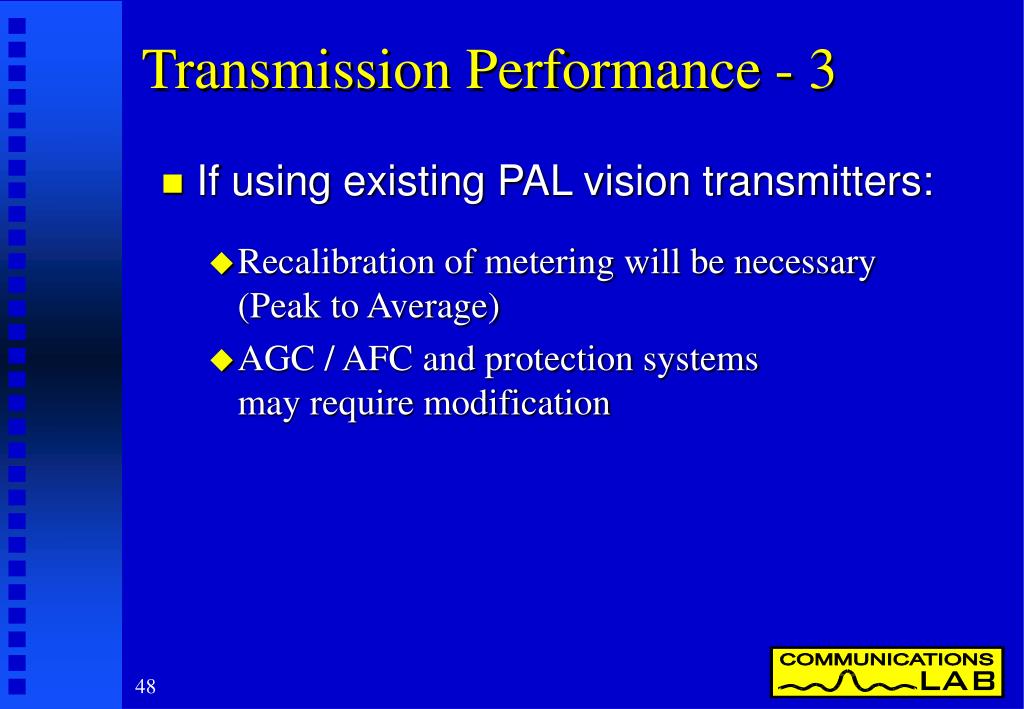 Transmission Performance - 3

If using existing PAL vision transmitters:

Recalibration of metering will be necessary (Peak to Average)

AGC / AFC and protection systems may require modification

48

COMMUNICATIONS LAB